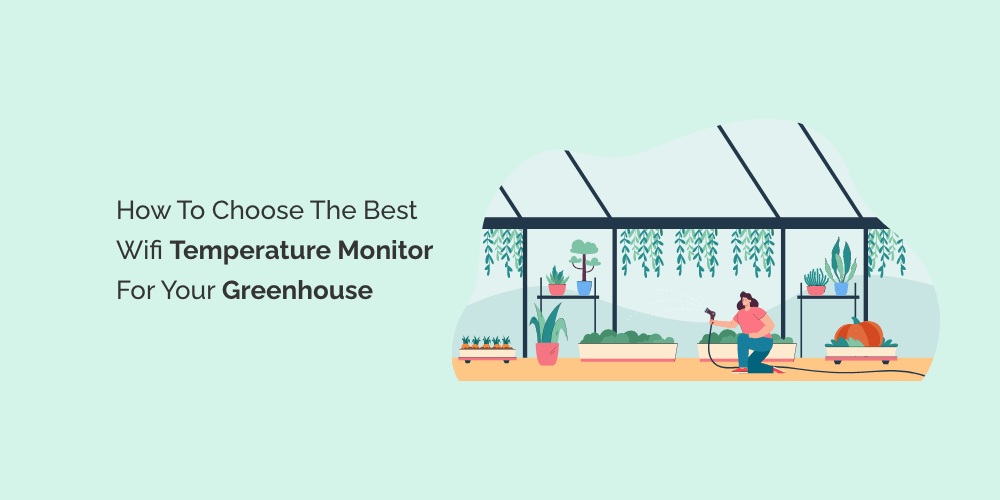 How To Choose The Best Wifi Temperature Monitor For Your Greenhouse